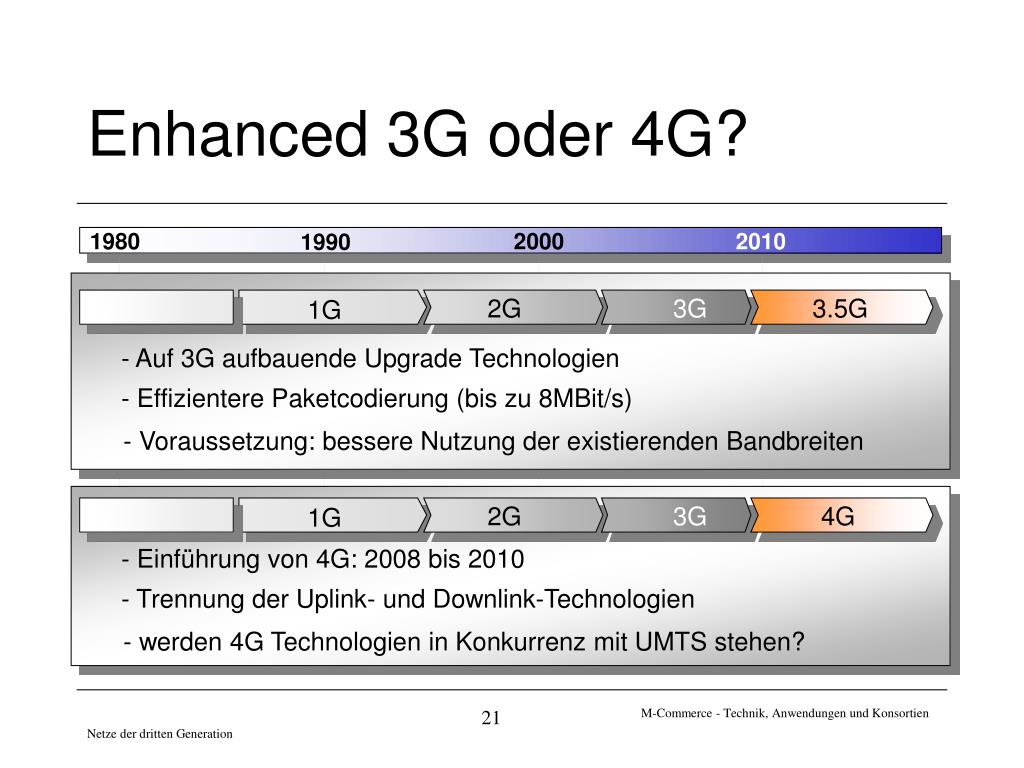 Enhanced 3G oder 4G?

1980 1990 2000 2010

1G 2G 3G 3.5G

- Auf 3G aufbauende Upgrade Technologien

- Effizientere Paketcodierung (bis zu 8MBit/s)

- Voraussetzung: bessere Nutzung der existierenden Bandbreiten

1G 2G 3G 4G

- Einführung von 4G: 2008 bis 2010

- Trennung der Uplink- und Downlink-Technologien

- werden 4G Technologien in Konkurrenz mit UMTS stehen?

21

M-Commerce - Technik, Anwendungen und Konsortien

Netze der dritten Generation